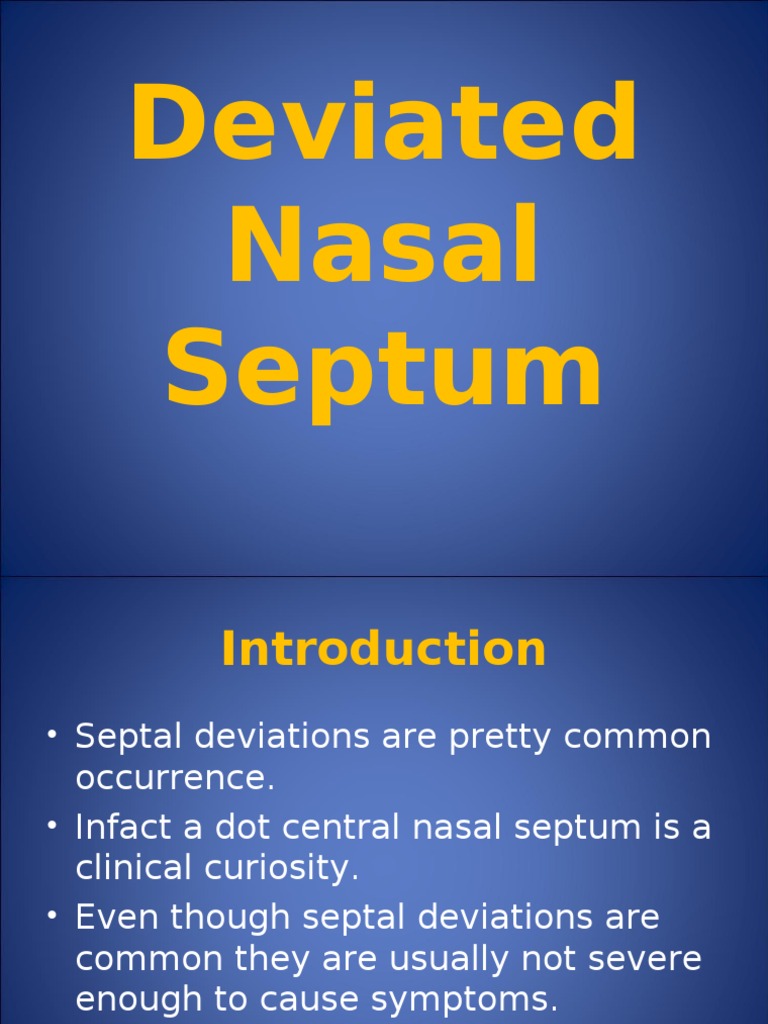 Deviated Nasal Septum

Introduction

• Septal deviations are pretty common occurrence.
• Infact a dot central nasal septum is a clinical curiosity.
• Even though septal deviations are common they are usually not severe enough to cause symptoms.